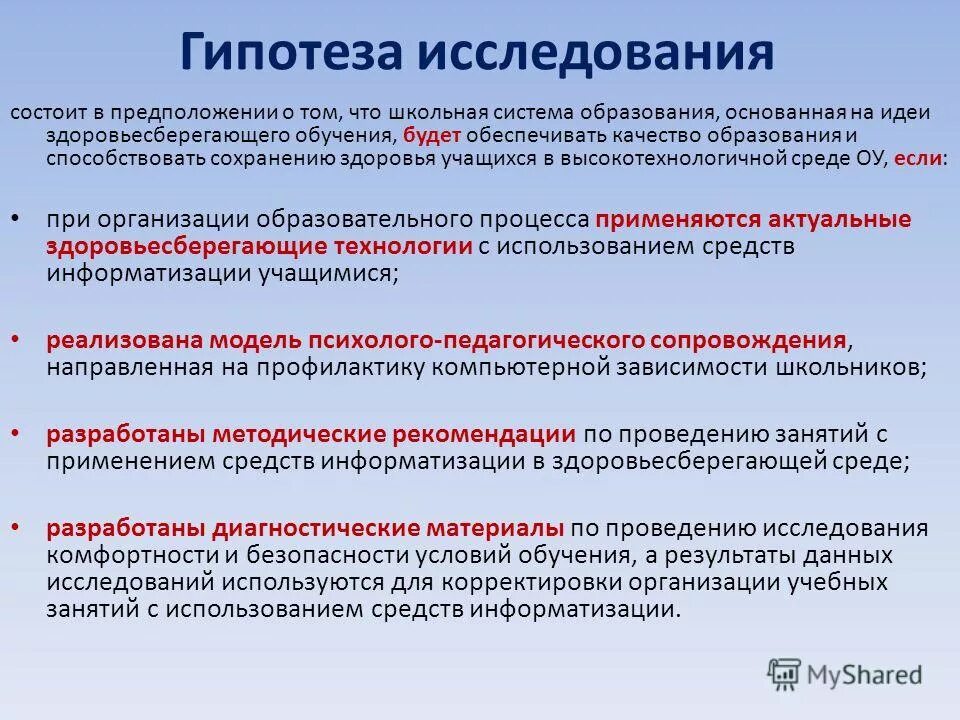 Гипотеза исследования

состоит в предположении о том, что школьная система образования, основанная на идеи здоровьесберегающего обучения, будет обеспечивать качество образования и способствовать сохранению здоровья учащихся в высокотехнологичной среде ОУ, если:

• при организации образовательного процесса применяются актуальные здоровьесберегающие технологии с использованием средств информатизации учащимися;

• реализована модель психолого-педагогического сопровождения, направленная на профилактику компьютерной зависимости школьников;

• разработаны методические рекомендации по проведению занятий с применением средств информатизации в здоровьесберегающей среде;

• разработаны диагностические материалы по проведению исследования комфортности и безопасности условий обучения, а результаты данных исследований используются для корректировки организации учебных занятий с использованием средств информатизации.

MyShared